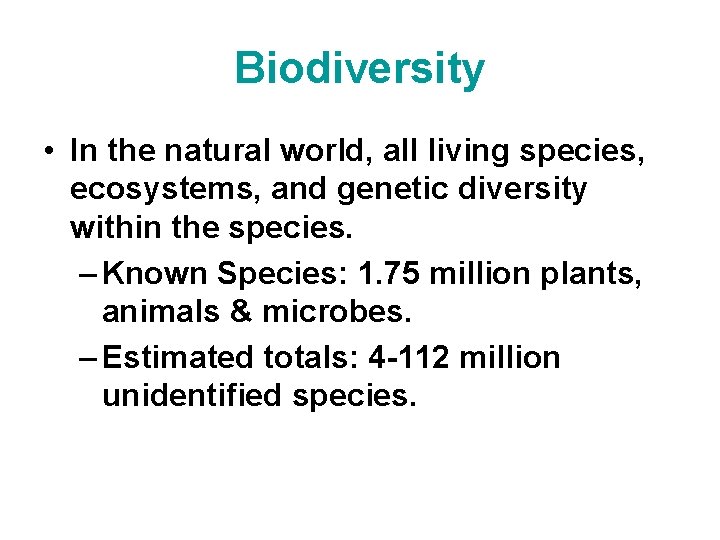 Biodiversity

• In the natural world, all living species, ecosystems, and genetic diversity within the species.

– Known Species: 1.75 million plants, animals & microbes.

– Estimated totals: 4-112 million unidentified species.